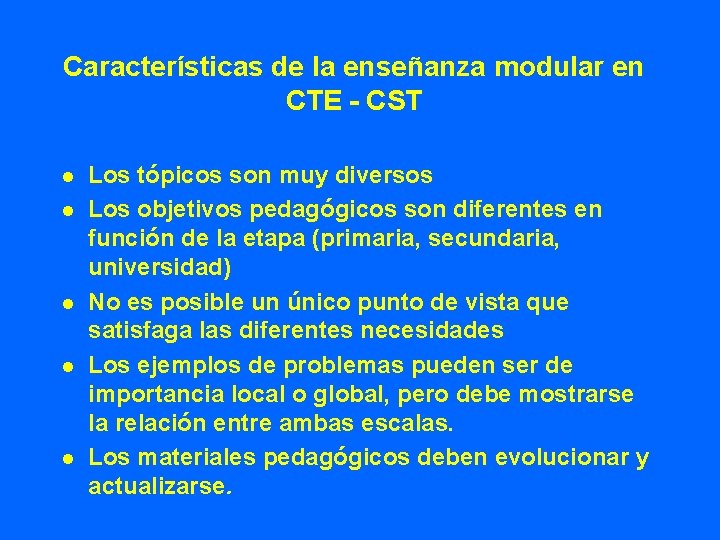 Características de la enseñanza modular en CTE - CST

- Los tópicos son muy diversos
- Los objetivos pedagógicos son diferentes en función de la etapa (primaria, secundaria, universidad)
- No es posible un único punto de vista que satisfaga las diferentes necesidades
- Los ejemplos de problemas pueden ser de importancia local o global, pero debe mostrarse la relación entre ambas escalas.
- Los materiales pedagógicos deben evolucionar y actualizarse.